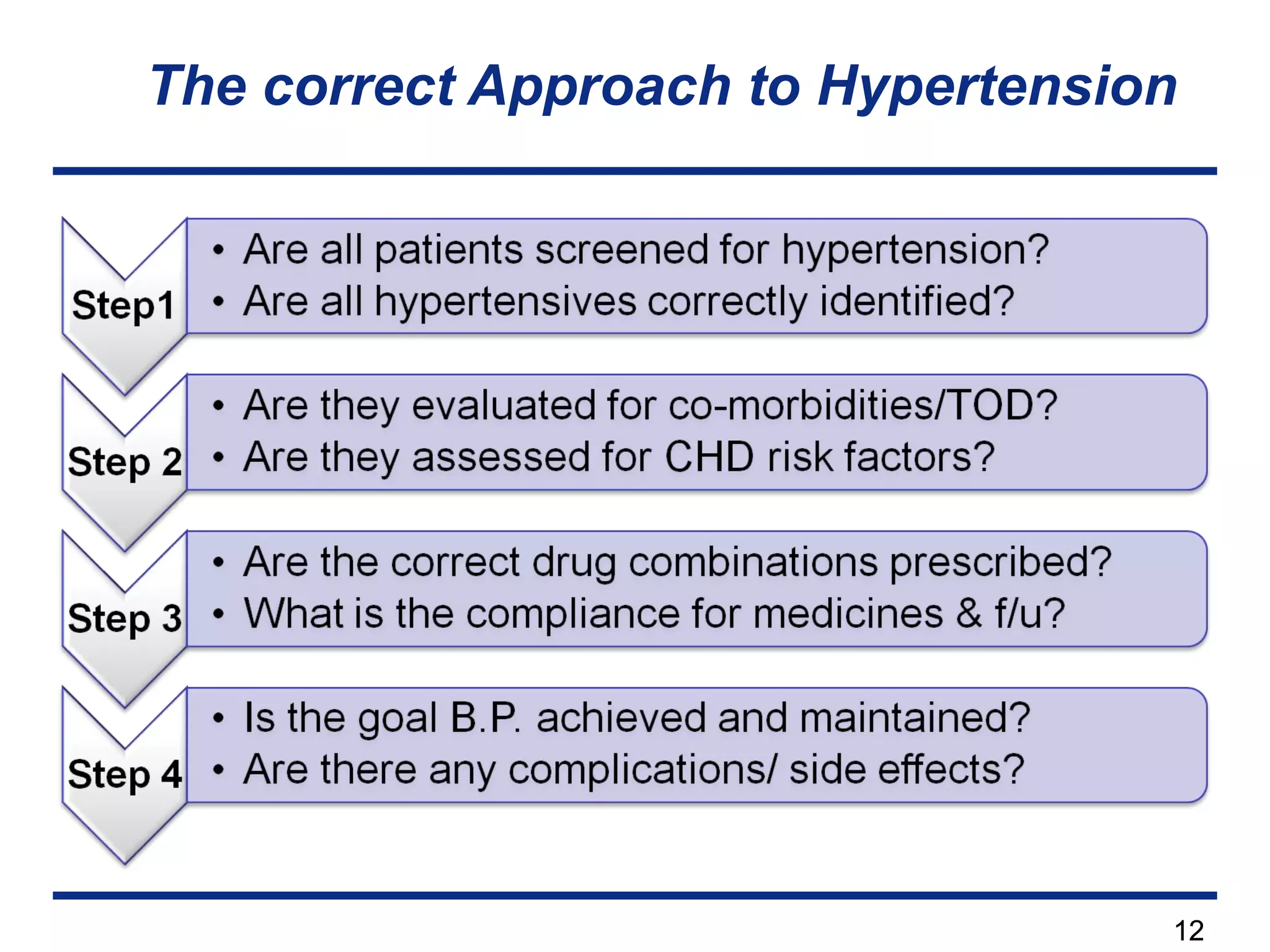 The correct Approach to Hypertension

Step1
• Are all patients screened for hypertension?
• Are all hypertensives correctly identified?

Step 2
• Are they evaluated for co-morbidities/TOD?
• Are they assessed for CHD risk factors?

Step 3
• Are the correct drug combinations prescribed?
• What is the compliance for medicines & f/u?

Step 4
• Is the goal B.P. achieved and maintained?
• Are there any complications/ side effects?

12